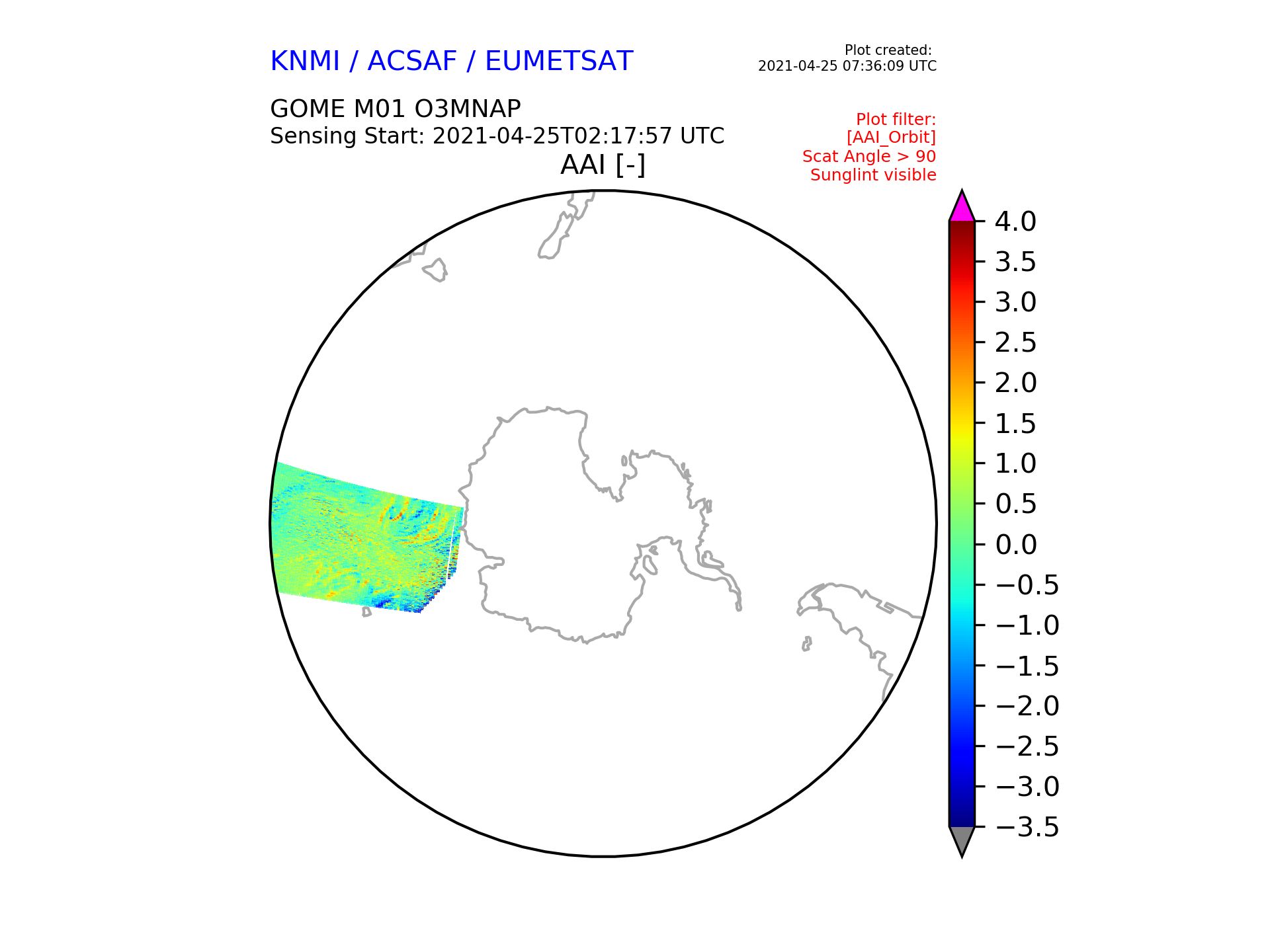 KNMI / ACSAF / EUMETSAT

Plot created:
2021-04-25 07:36:09 UTC

GOME M01 O3MNAP
Sensing Start: 2021-04-25T02:17:57 UTC

Plot filter:
[AAI_Orbit]
Scat Angle > 90
Sunglint visible

AAI [-]

4.0
3.5
3.0
2.5
2.0
1.5
1.0
0.5
0.0
−0.5
−1.0
−1.5
−2.0
−2.5
−3.0
−3.5